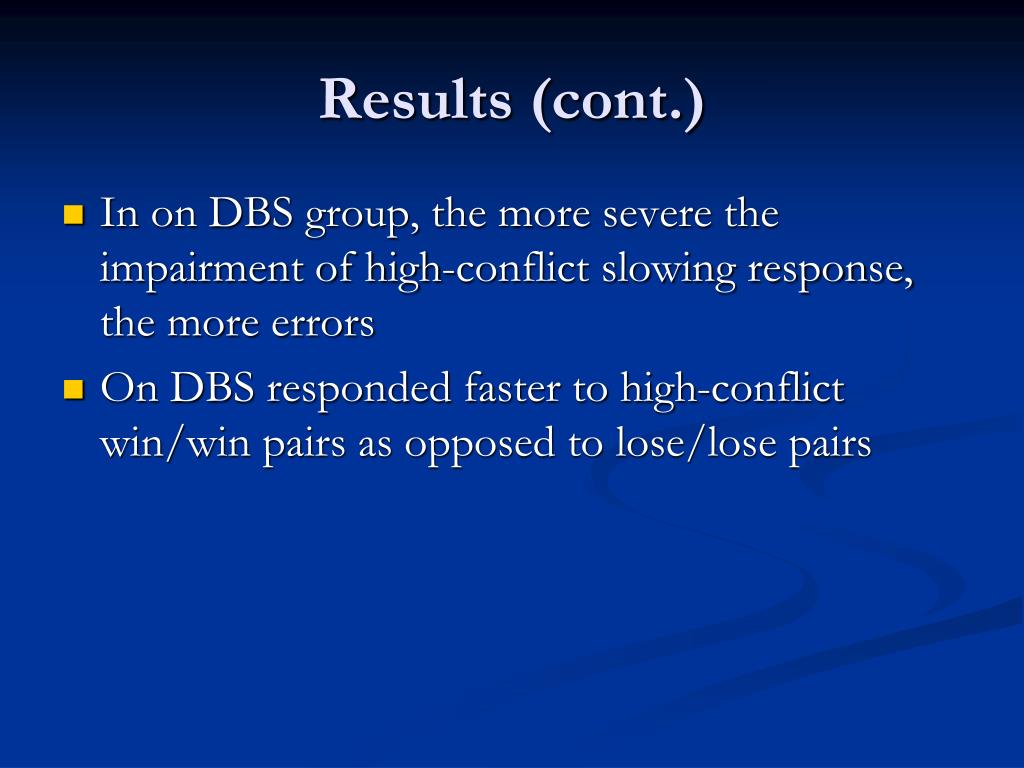 Results (cont.)

In on DBS group, the more severe the impairment of high-conflict slowing response, the more errors

On DBS responded faster to high-conflict win/win pairs as opposed to lose/lose pairs